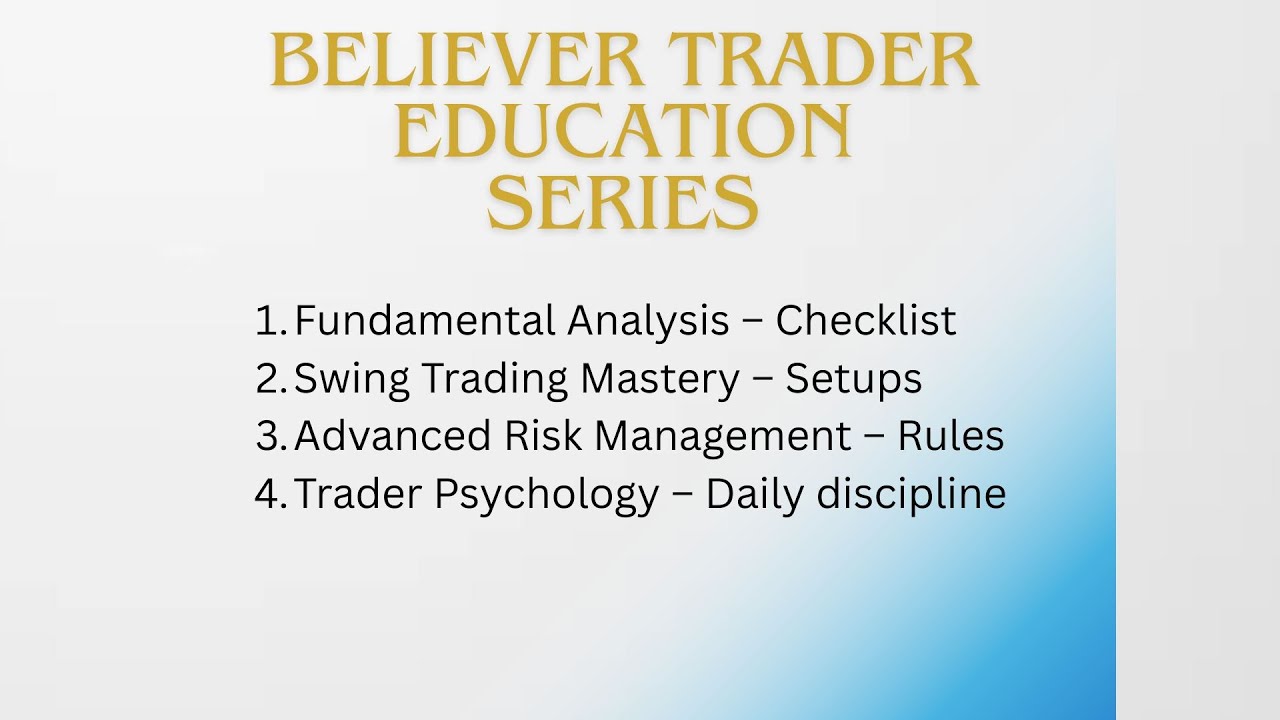 BELIEVER TRADER EDUCATION SERIES

1. Fundamental Analysis – Checklist
2. Swing Trading Mastery – Setups
3. Advanced Risk Management – Rules
4. Trader Psychology – Daily discipline